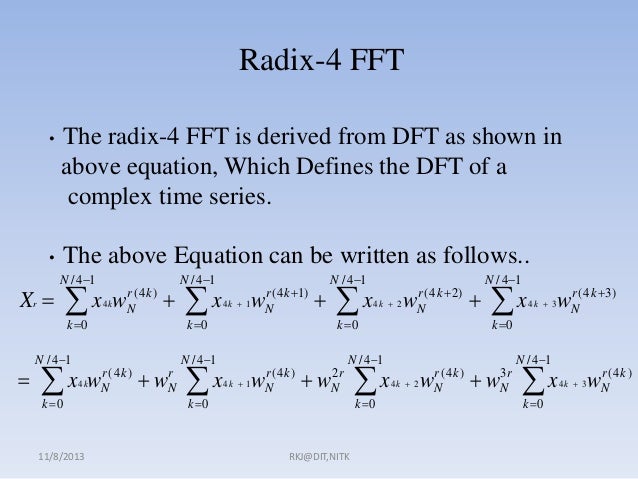 Radix-4 FFT

• The radix-4 FFT is derived from DFT as shown in above equation, Which Defines the DFT of a complex time series.

• The above Equation can be written as follows..

$X_r = \sum_{k=0}^{N/4-1} x_{4k} w_N^{r(4k)} + \sum_{k=0}^{N/4-1} x_{4k+1} w_N^{r(4k+1)} + \sum_{k=0}^{N/4-1} x_{4k+2} w_N^{r(4k+2)} + \sum_{k=0}^{N/4-1} x_{4k+3} w_N^{r(4k+3)}$

$= \sum_{k=0}^{N/4-1} x_{4k} w_N^{r(4k)} + w_N^{r} \sum_{k=0}^{N/4-1} x_{4k+1} w_N^{r(4k)} + w_N^{2r} \sum_{k=0}^{N/4-1} x_{4k+2} w_N^{r(4k)} + w_N^{3r} \sum_{k=0}^{N/4-1} x_{4k+3} w_N^{r(4k)}$

11/8/2013 RKJ@DIT,NITK